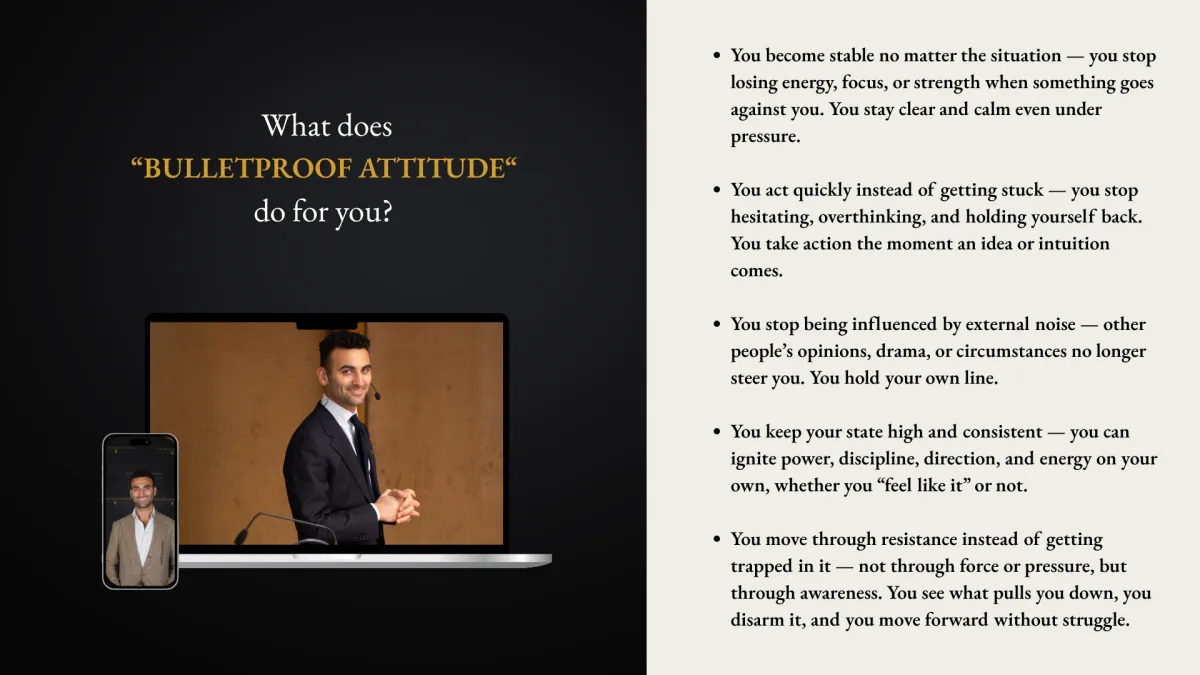 What does
“BULLETPROOF ATTITUDE“
do for you?

• You become stable no matter the situation — you stop losing energy, focus, or strength when something goes against you. You stay clear and calm even under pressure.

• You act quickly instead of getting stuck — you stop hesitating, overthinking, and holding yourself back. You take action the moment an idea or intuition comes.

• You stop being influenced by external noise — other people’s opinions, drama, or circumstances no longer steer you. You hold your own line.

• You keep your state high and consistent — you can ignite power, discipline, direction, and energy on your own, whether you “feel like it” or not.

• You move through resistance instead of getting trapped in it — not through force or pressure, but through awareness. You see what pulls you down, you disarm it, and you move forward without struggle.